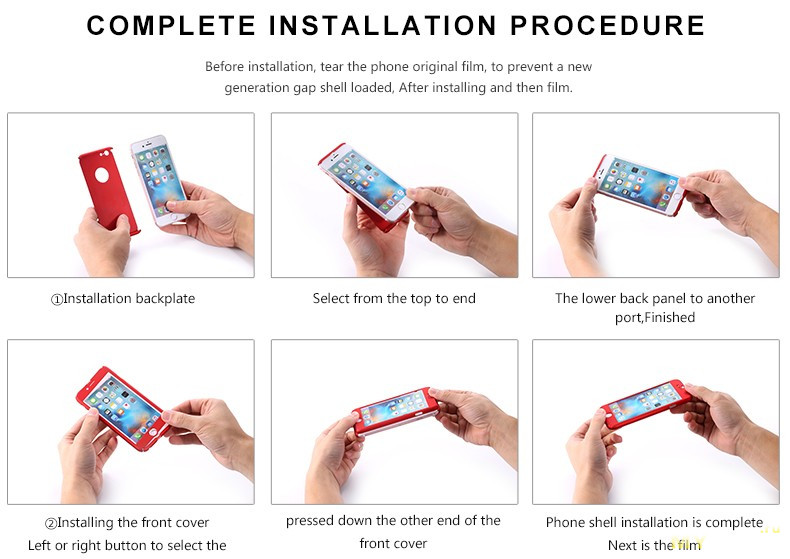 COMPLETE INSTALLATION PROCEDURE

Before installation, tear the phone original film, to prevent a new generation gap shell loaded, After installing and then film.

①Installation backplate

Select from the top to end

The lower back panel to another port,Finished

②Installing the front cover
Left or right button to select the

pressed down the other end of the front cover

Phone shell installation is complete
Next is the film